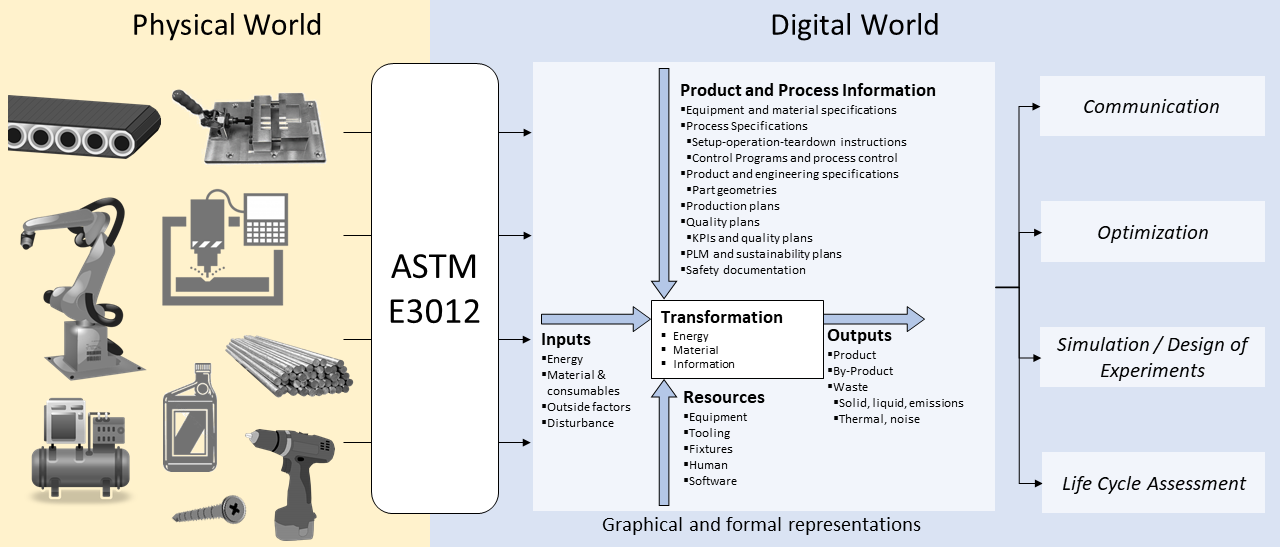 Physical World

Digital World

ASTM E3012

Product and Process Information
▪Equipment and material specifications
▪Process Specifications
▪Setup-operation-teardown instructions
▪Control Programs and process control
▪Product and engineering specifications
▪Part geometries
▪Production plans
▪Quality plans
▪KPIs and quality plans
▪PLM and sustainability plans
▪Safety documentation

Inputs
▪Energy
▪Material & consumables
▪Outside factors
▪Disturbance

Transformation
▪ Energy
▪ Material
▪ Information

Outputs
▪Product
▪By-Product
▪Waste
▪Solid, liquid, emissions
▪Thermal, noise

Resources
▪Equipment
▪Tooling
▪Fixtures
▪Human
▪Software

Graphical and formal representations

Communication

Optimization

Simulation / Design of Experiments

Life Cycle Assessment